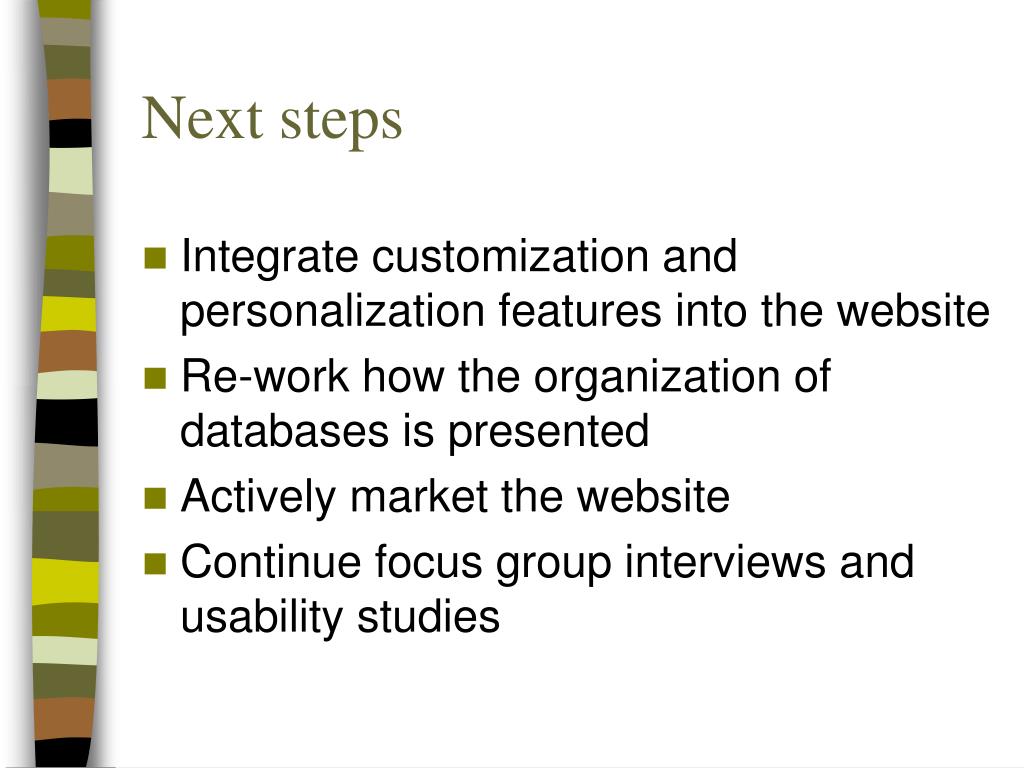 Next steps

- Integrate customization and personalization features into the website
- Re-work how the organization of databases is presented
- Actively market the website
- Continue focus group interviews and usability studies